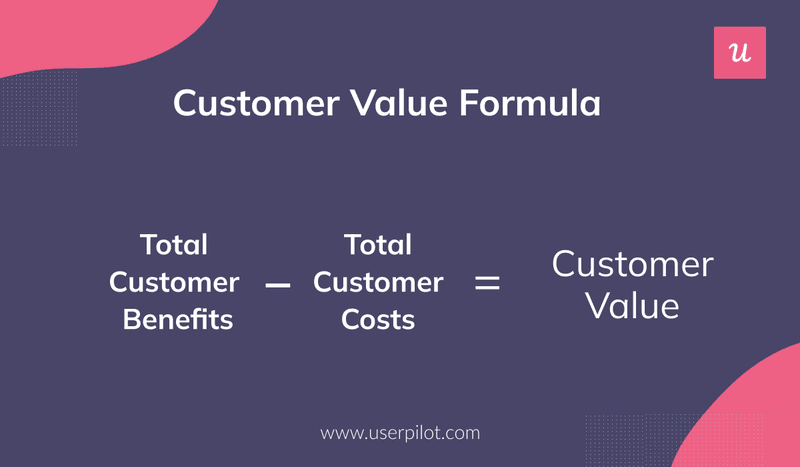 u

Customer Value Formula

Total Customer Benefits − Total Customer Costs = Customer Value

www.userpilot.com